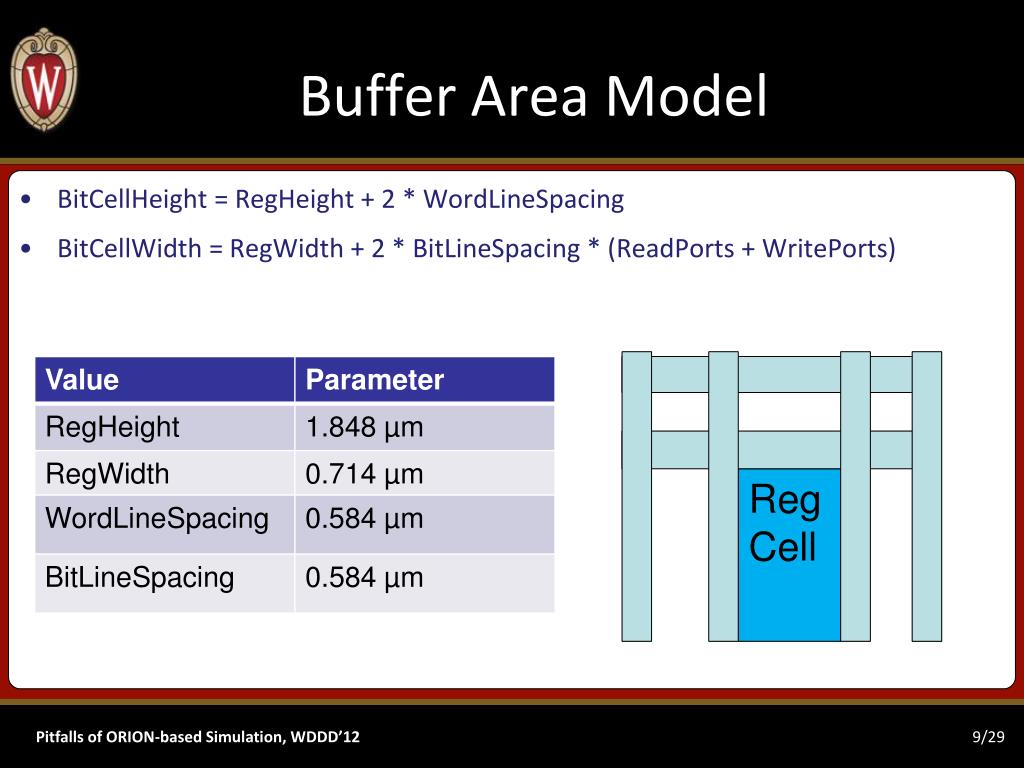 W

Buffer Area Model

• BitCellHeight = RegHeight + 2 * WordLineSpacing
• BitCellWidth = RegWidth + 2 * BitLineSpacing * (ReadPorts + WritePorts)

| Value | Parameter |
|---|---|
| RegHeight | 1.848 µm |
| RegWidth | 0.714 µm |
| WordLineSpacing | 0.584 µm |
| BitLineSpacing | 0.584 µm |

Reg Cell

Pitfalls of ORION-based Simulation, WDDD'12

9/29